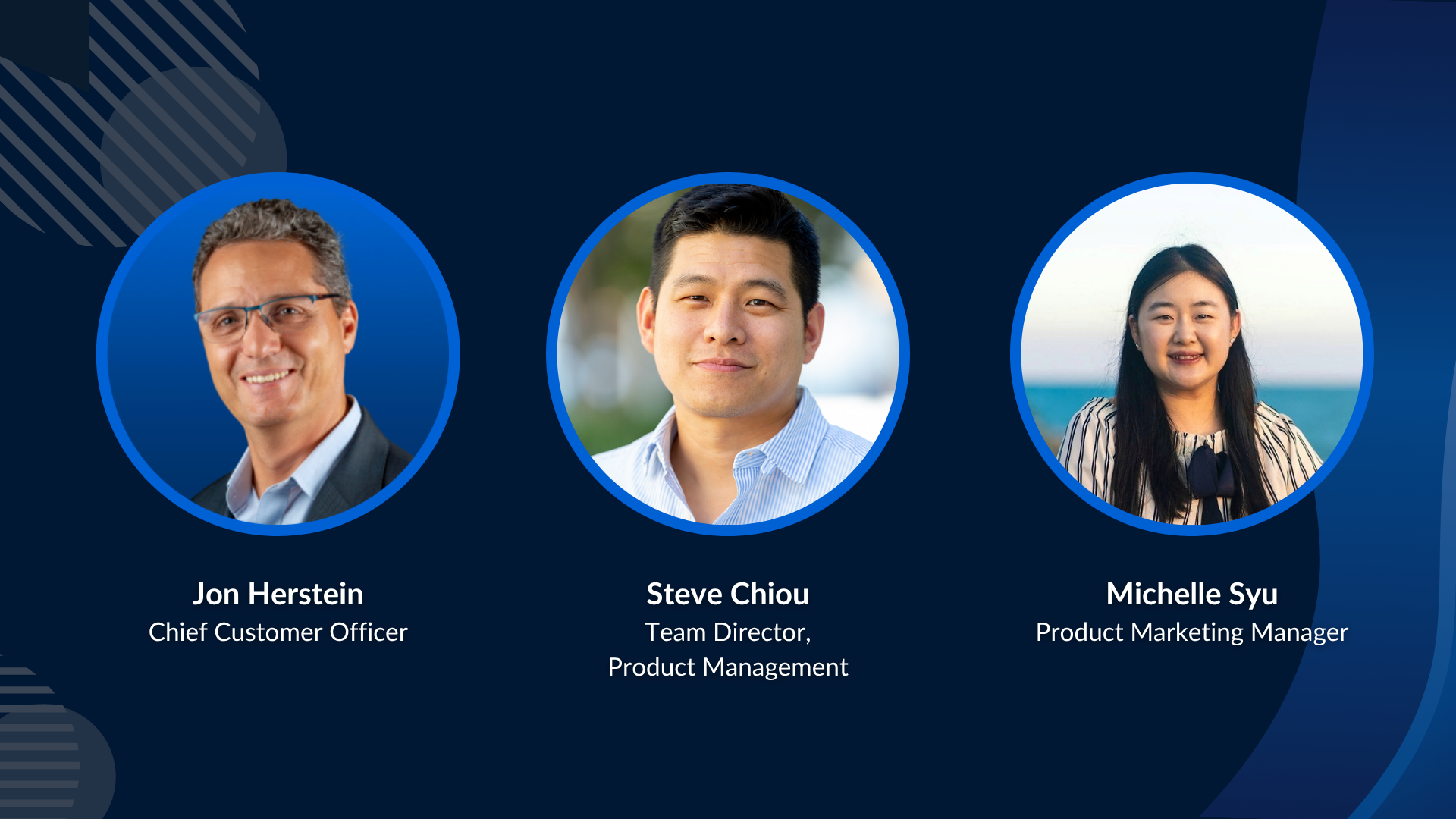 Jon Herstein
Chief Customer Officer

Steve Chiou
Team Director,
Product Management

Michelle Syu
Product Marketing Manager